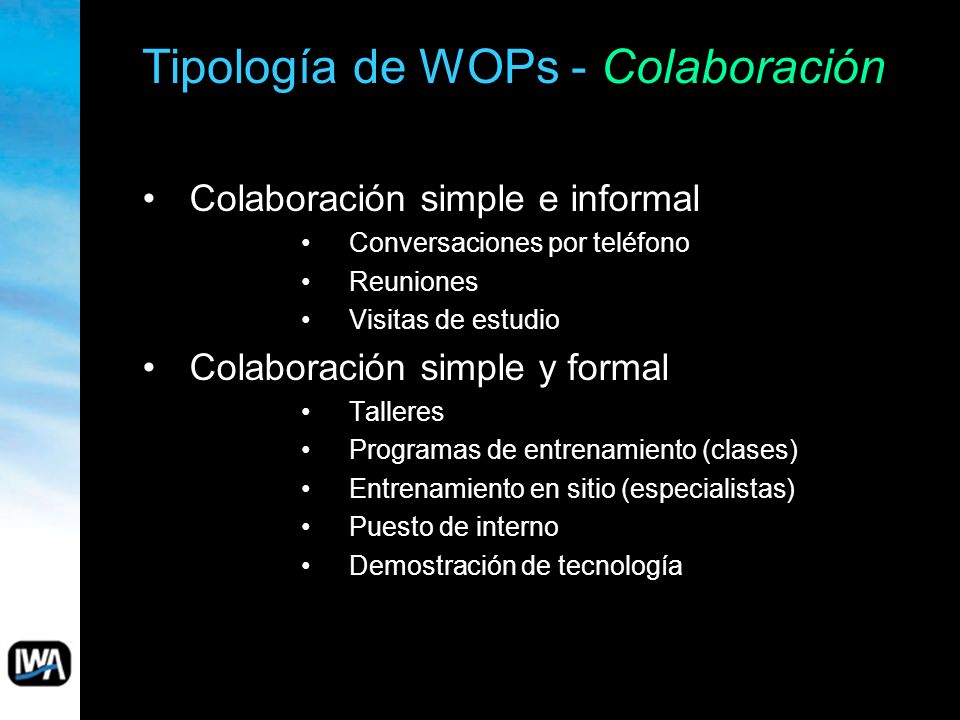 Tipología de WOPs - Colaboración

• Colaboración simple e informal
  • Conversaciones por teléfono
  • Reuniones
  • Visitas de estudio
• Colaboración simple y formal
  • Talleres
  • Programas de entrenamiento (clases)
  • Entrenamiento en sitio (especialistas)
  • Puesto de interno
  • Demostración de tecnología

IWA